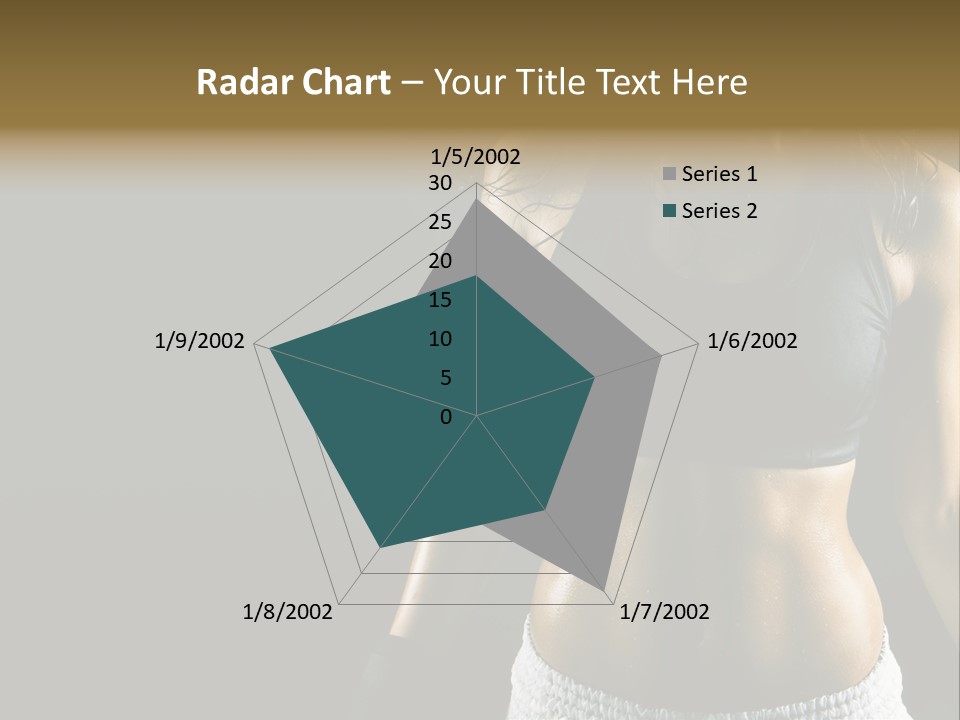 Radar Chart – Your Title Text Here

1/5/2002
30
25
20
15
10
5
0
1/6/2002
1/7/2002
1/8/2002
1/9/2002

Series 1
Series 2